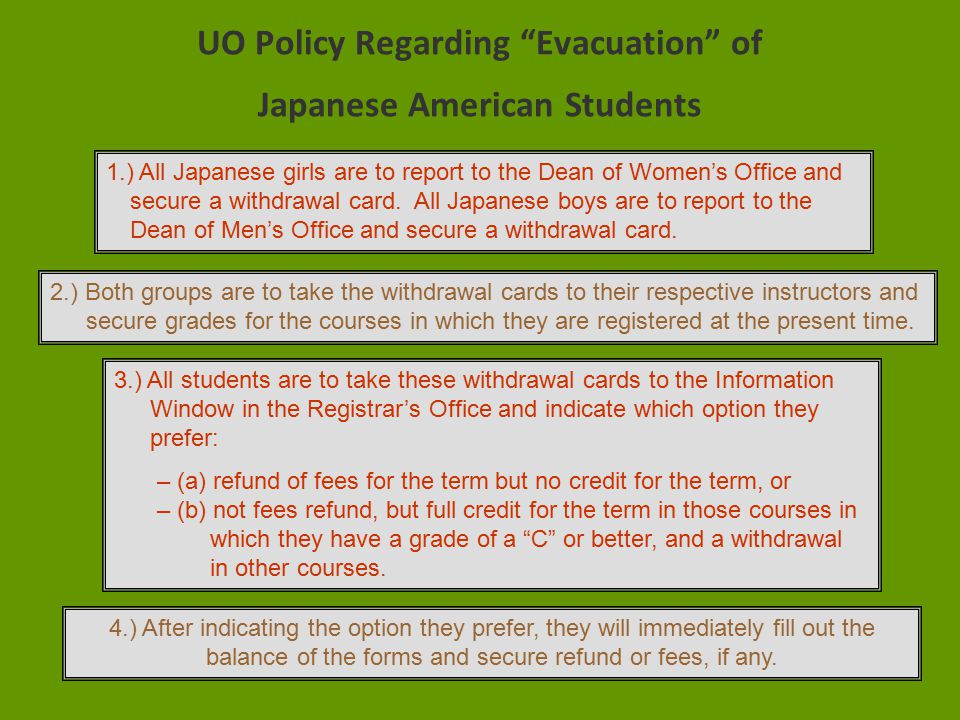 UO Policy Regarding “Evacuation” of

Japanese American Students

1.) All Japanese girls are to report to the Dean of Women’s Office and secure a withdrawal card. All Japanese boys are to report to the Dean of Men’s Office and secure a withdrawal card.

2.) Both groups are to take the withdrawal cards to their respective instructors and secure grades for the courses in which they are registered at the present time.

3.) All students are to take these withdrawal cards to the Information Window in the Registrar’s Office and indicate which option they prefer:

– (a) refund of fees for the term but no credit for the term, or
– (b) not fees refund, but full credit for the term in those courses in which they have a grade of a “C” or better, and a withdrawal in other courses.

4.) After indicating the option they prefer, they will immediately fill out the balance of the forms and secure refund or fees, if any.